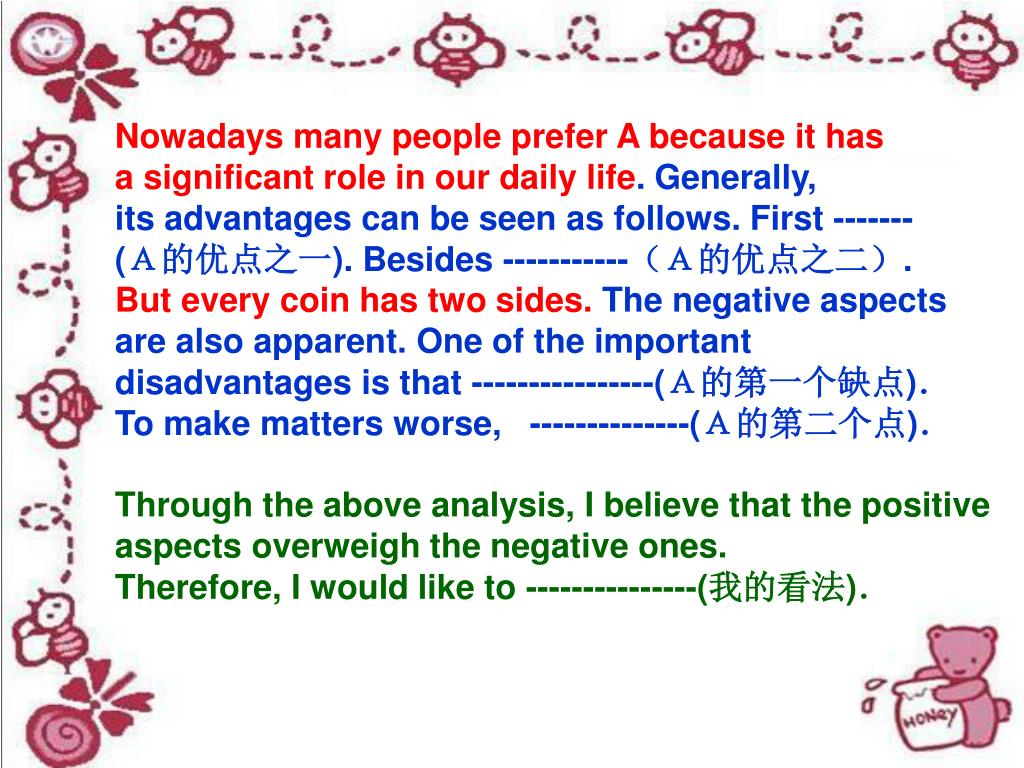 Nowadays many people prefer A because it has a significant role in our daily life. Generally, its advantages can be seen as follows. First ------- (Ａ的优点之一). Besides -----------（Ａ的优点之二）.
But every coin has two sides. The negative aspects are also apparent. One of the important disadvantages is that ----------------(Ａ的第一个缺点).
To make matters worse, --------------(Ａ的第二个点).

Through the above analysis, I believe that the positive aspects overweigh the negative ones.
Therefore, I would like to ---------------(我的看法).

HONEY